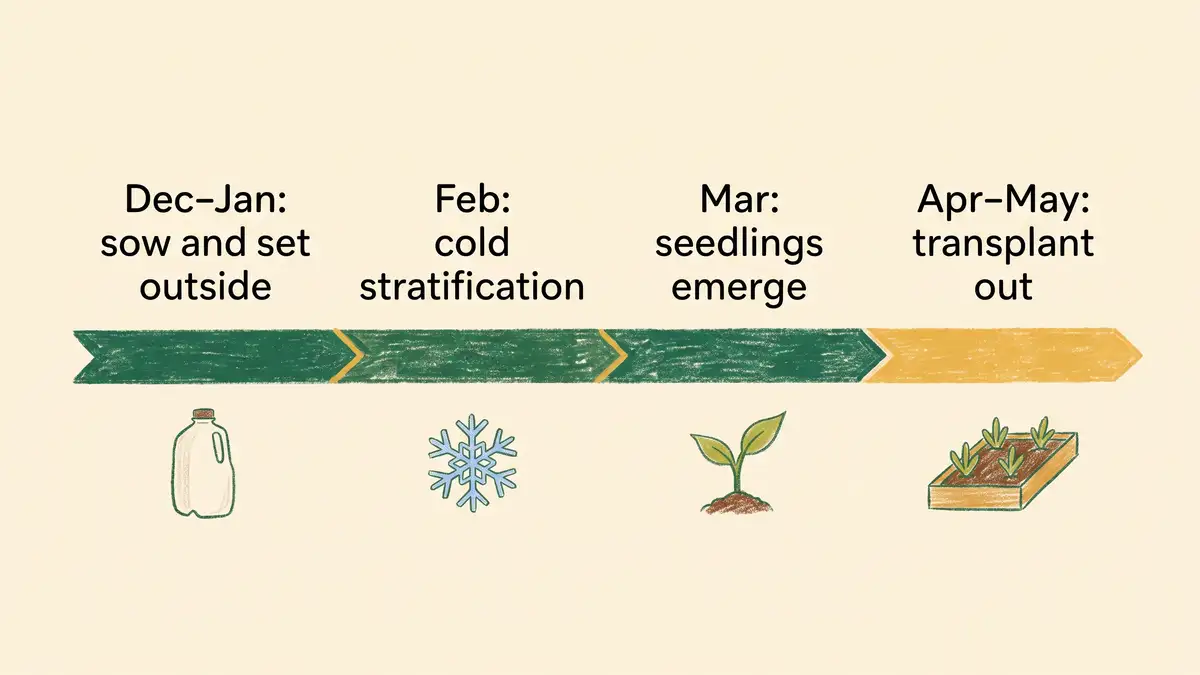 Dec–Jan:
sow and set outside

Feb:
cold stratification

Mar:
seedlings emerge

Apr–May:
transplant out